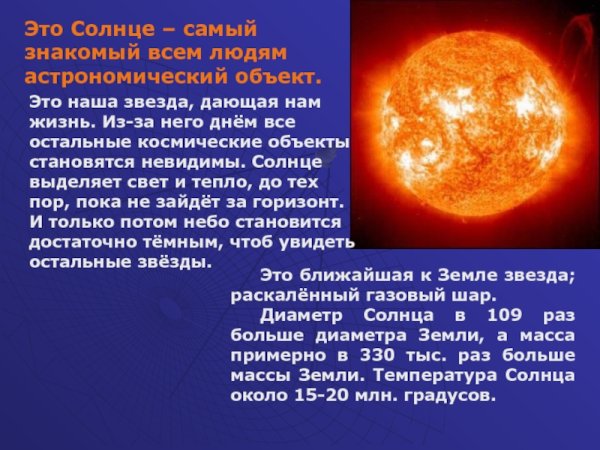 Это Солнце – самый знакомый всем людям астрономический объект.

Это наша звезда, дающая нам жизнь. Из-за него днём все остальные космические объекты становятся невидимы. Солнце выделяет свет и тепло, до тех пор, пока не зайдёт за горизонт. И только потом небо становится достаточно тёмным, чтоб увидеть остальные звёзды.

Это ближайшая к Земле звезда; раскалённый газовый шар.

Диаметр Солнца в 109 раз больше диаметра Земли, а масса примерно в 330 тыс. раз больше массы Земли. Температура Солнца около 15-20 млн. градусов.